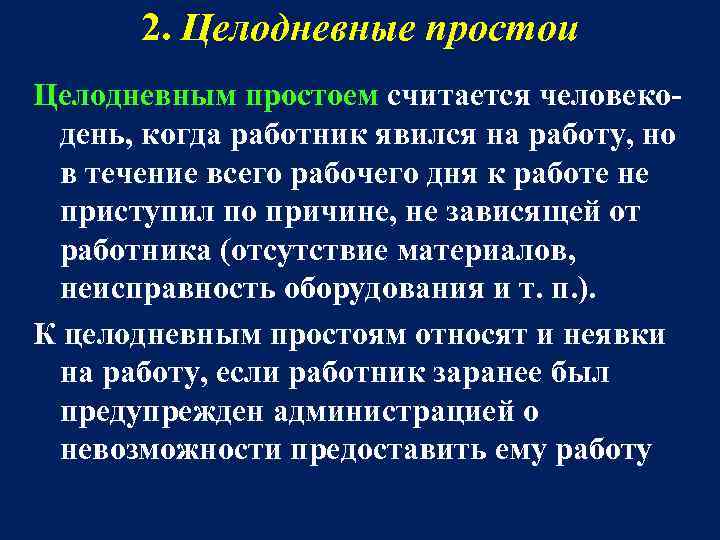 2. Целодневные простои

Целодневным простоем считается человеко-день, когда работник явился на работу, но в течение всего рабочего дня к работе не приступил по причине, не зависящей от работника (отсутствие материалов, неисправность оборудования и т. п.).

К целодневным простоям относят и неявки на работу, если работник заранее был предупрежден администрацией о невозможности предоставить ему работу